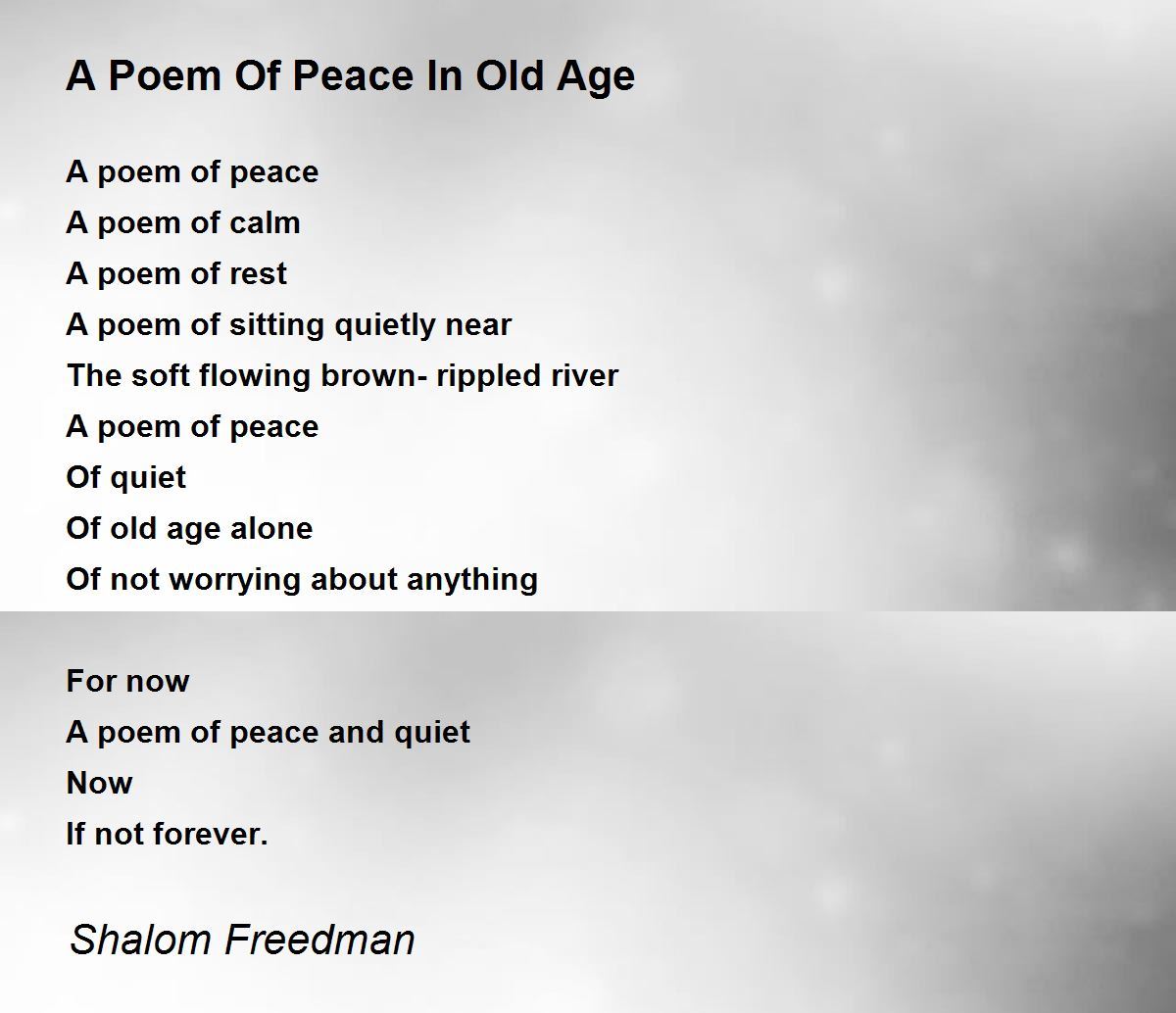 A Poem Of Peace In Old Age

A poem of peace
A poem of calm
A poem of rest
A poem of sitting quietly near
The soft flowing brown- rippled river
A poem of peace
Of quiet
Of old age alone
Of not worrying about anything

For now
A poem of peace and quiet
Now
If not forever.

Shalom Freedman